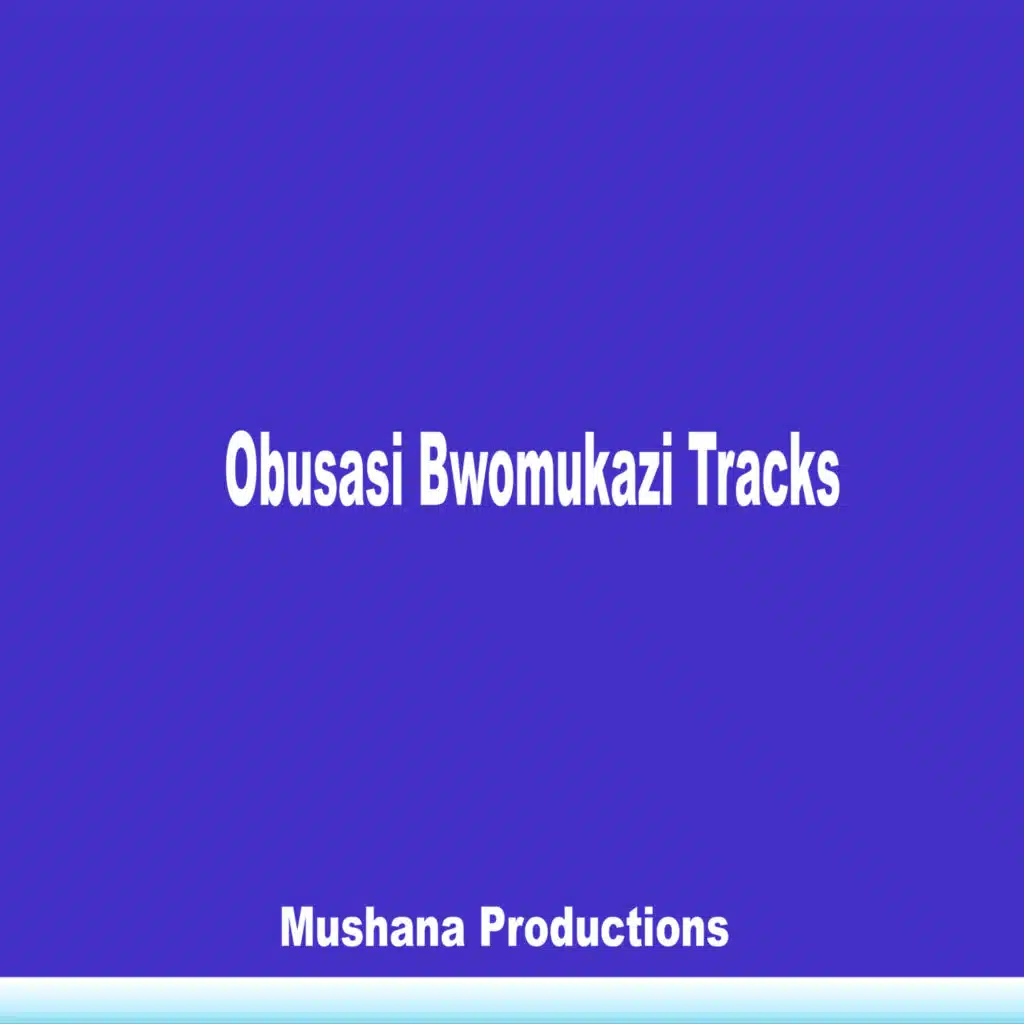 Obusasi Bwomukazi Tracks

Mushana Productions